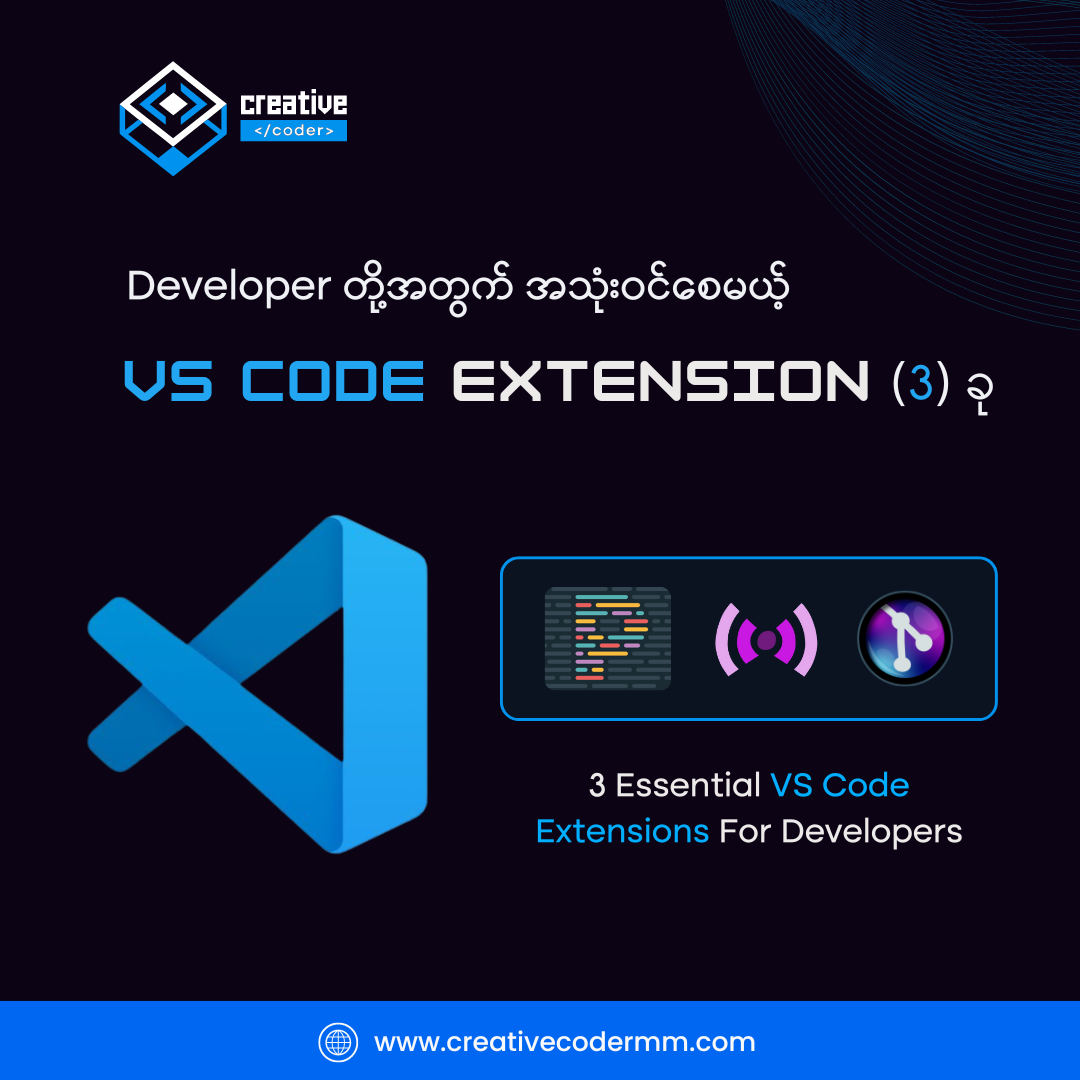 creative
</coder>

Developer တို့အတွက် အသုံးဝင်စေမယ့်

VS CODE EXTENSION (3) ခု

3 Essential VS Code Extensions For Developers

www.creativecodermm.com